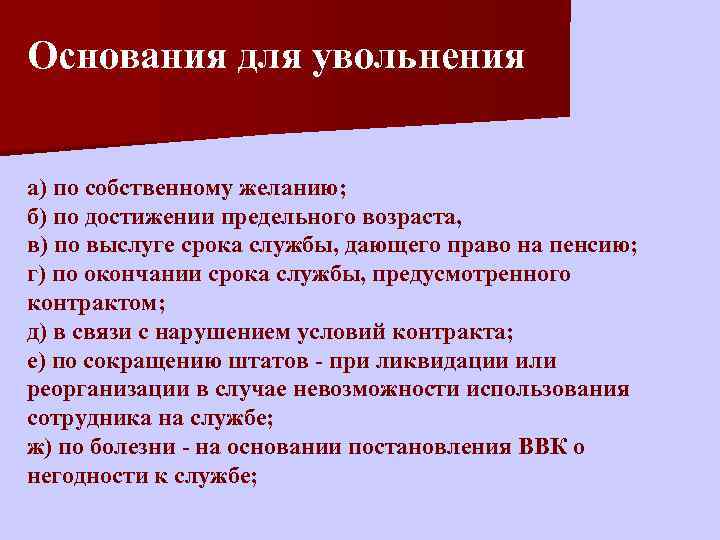 Основания для увольнения

а) по собственному желанию;
б) по достижении предельного возраста,
в) по выслуге срока службы, дающего право на пенсию;
г) по окончании срока службы, предусмотренного контрактом;
д) в связи с нарушением условий контракта;
е) по сокращению штатов - при ликвидации или реорганизации в случае невозможности использования сотрудника на службе;
ж) по болезни - на основании постановления ВВК о негодности к службе;